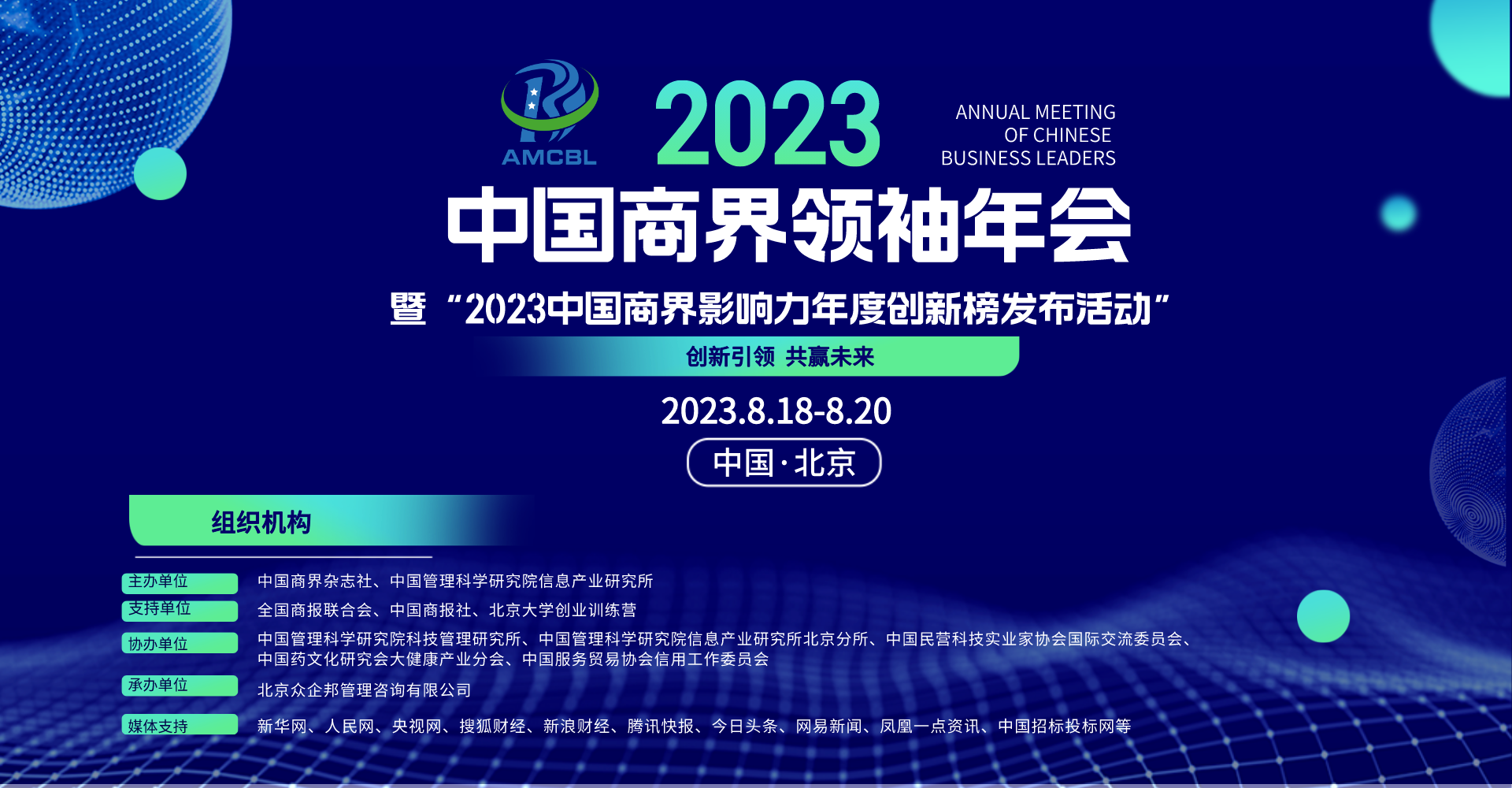 AMCBL

2023

ANNUAL MEETING OF CHINESE BUSINESS LEADERS

中国商界领袖年会

暨“2023中国商界影响力年度创新榜发布活动”

创新引领 共赢未来

2023.8.18-8.20

中国·北京

组织机构

主办单位 中国商界杂志社、中国管理科学研究院信息产业研究所

支持单位 全国商报联合会、中国商报社、北京大学创业训练营

协办单位 中国管理科学研究院科技管理研究所、中国管理科学研究院信息产业研究所北京分所、中国民营科技实业家协会国际交流委员会、中国药文化研究会大健康产业分会、中国服务贸易协会信用工作委员会

承办单位 北京众企邦管理咨询有限公司

媒体支持 新华网、人民网、央视网、搜狐财经、新浪财经、腾讯快报、今日头条、网易新闻、凤凰一点资讯、中国招标投标网等